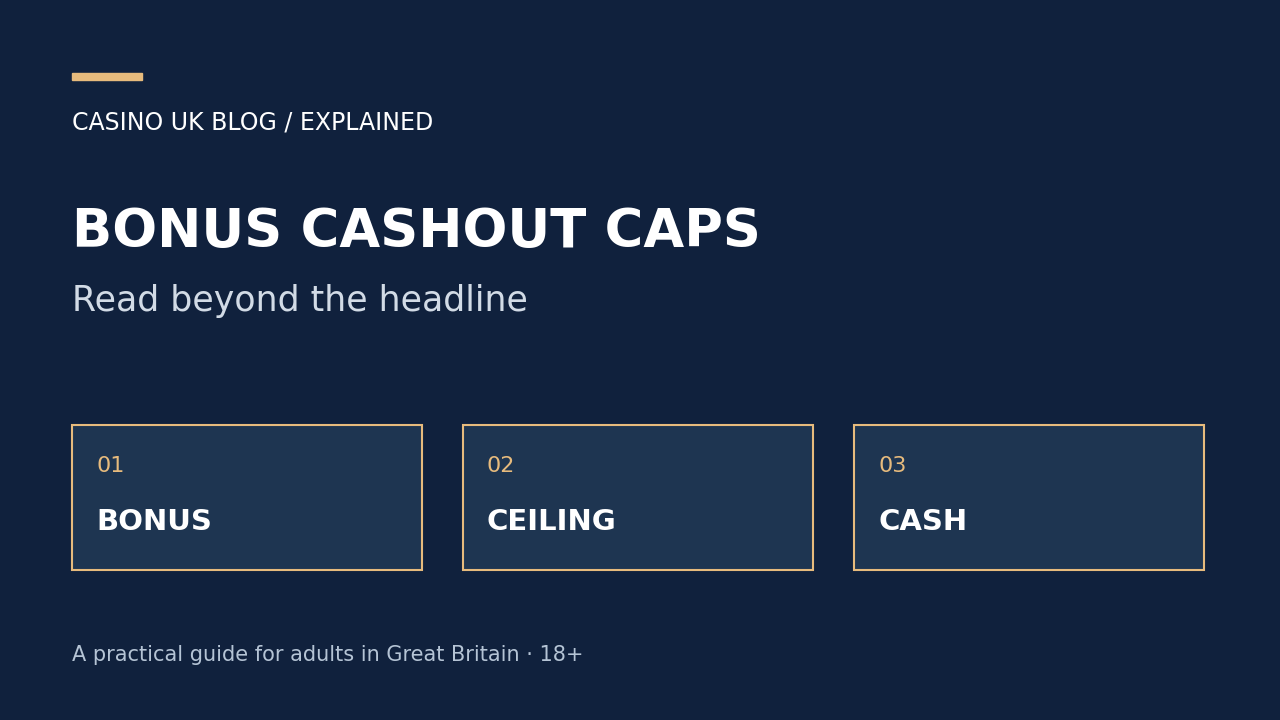 CASINO UK BLOG / EXPLAINED

BONUS CASHOUT CAPS

Read beyond the headline

01
BONUS

02
CEILING

03
CASH

A practical guide for adults in Great Britain · 18+